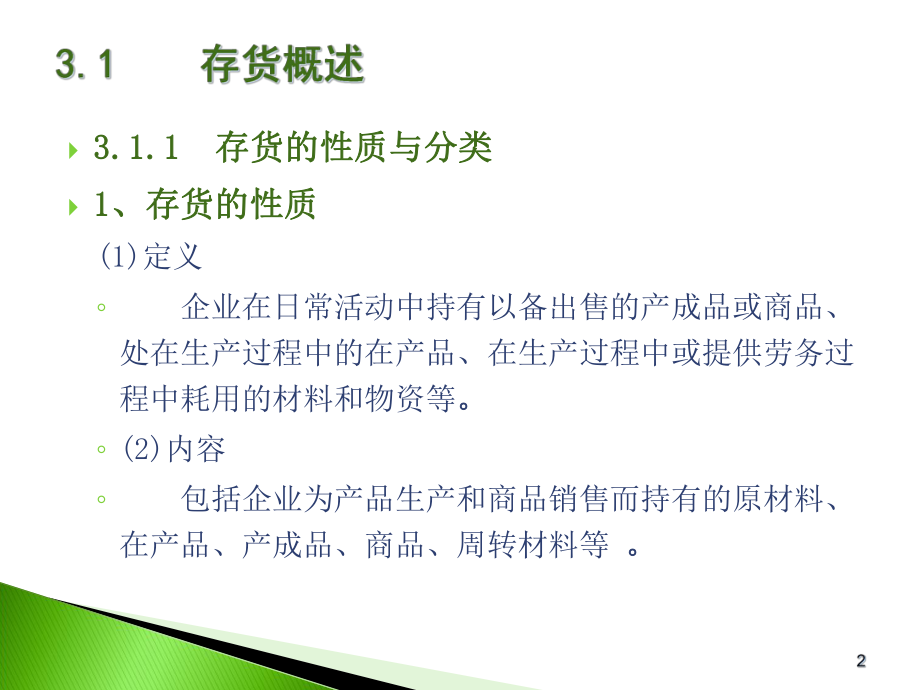 3.1　　存货概述

3.1.1　存货的性质与分类

1、存货的性质

(1)定义

企业在日常活动中持有以备出售的产成品或商品、处在生产过程中的在产品、在生产过程中或提供劳务过程中耗用的材料和物资等。

(2)内容

包括企业为产品生产和商品销售而持有的原材料、在产品、产成品、商品、周转材料等 。

2